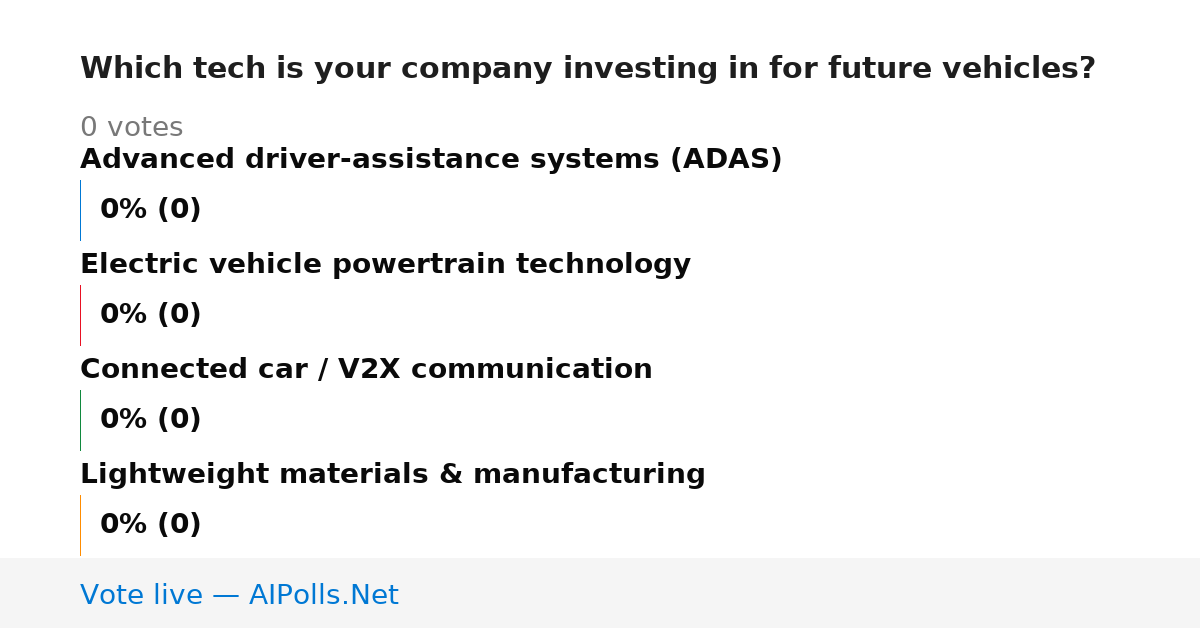 Which tech is your company investing in for future vehicles?

0 votes

Advanced driver-assistance systems (ADAS)

0% (0)

Electric vehicle powertrain technology

0% (0)

Connected car / V2X communication

0% (0)

Lightweight materials & manufacturing

0% (0)

Vote live — AIPolls.Net